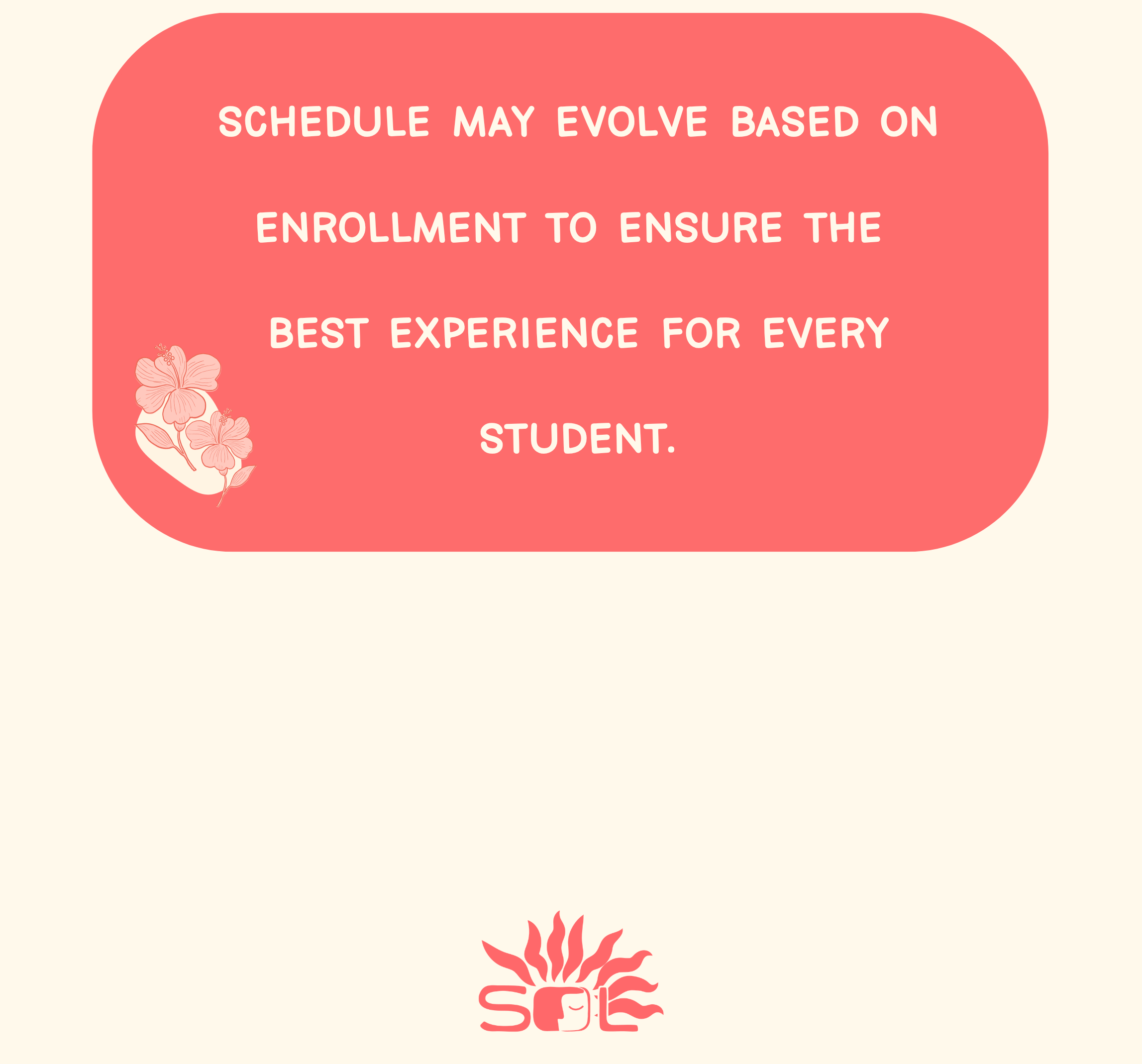 SCHEDULE MAY EVOLVE BASED ON ENROLLMENT TO ENSURE THE BEST EXPERIENCE FOR EVERY STUDENT.

SOL